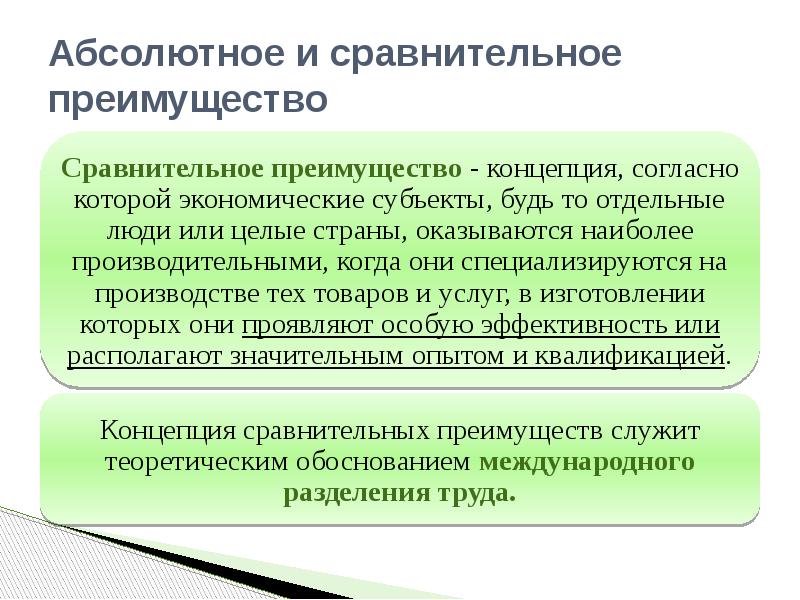 Абсолютное и сравнительное преимущество

Сравнительное преимущество - концепция, согласно которой экономические субъекты, будь то отдельные люди или целые страны, оказываются наиболее производительными, когда они специализируются на производстве тех товаров и услуг, в изготовлении которых они проявляют особую эффективность или располагают значительным опытом и квалификацией.

Концепция сравнительных преимуществ служит теоретическим обоснованием международного разделения труда.